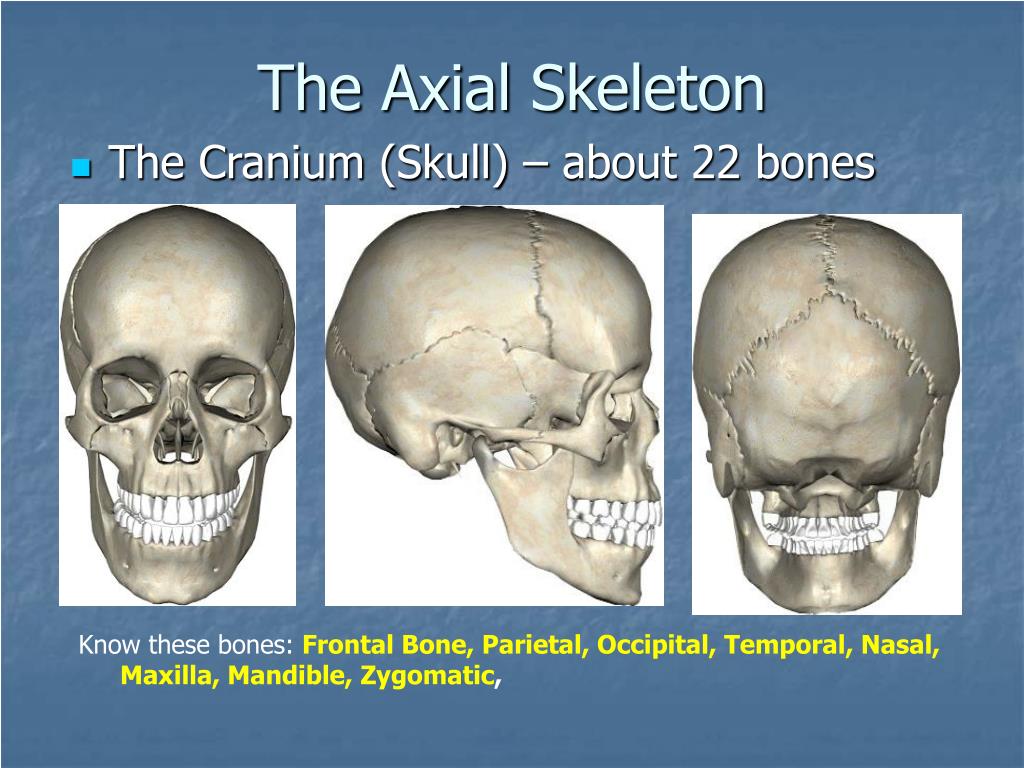 The Axial Skeleton

The Cranium (Skull) – about 22 bones

Know these bones: Frontal Bone, Parietal, Occipital, Temporal, Nasal, Maxilla, Mandible, Zygomatic,